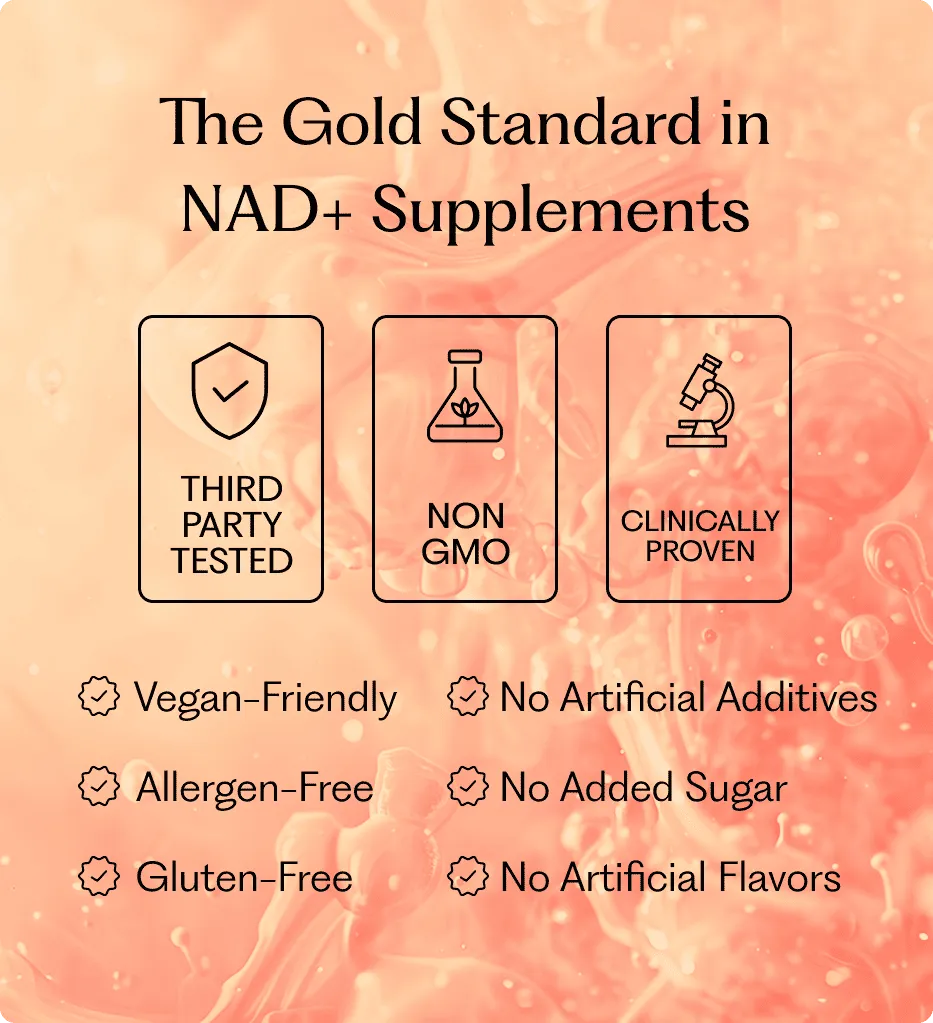 The Gold Standard in NAD+ Supplements

THIRD PARTY TESTED

NON GMO

CLINICALLY PROVEN

Vegan-Friendly

Allergen-Free

Gluten-Free

No Artificial Additives

No Added Sugar

No Artificial Flavors